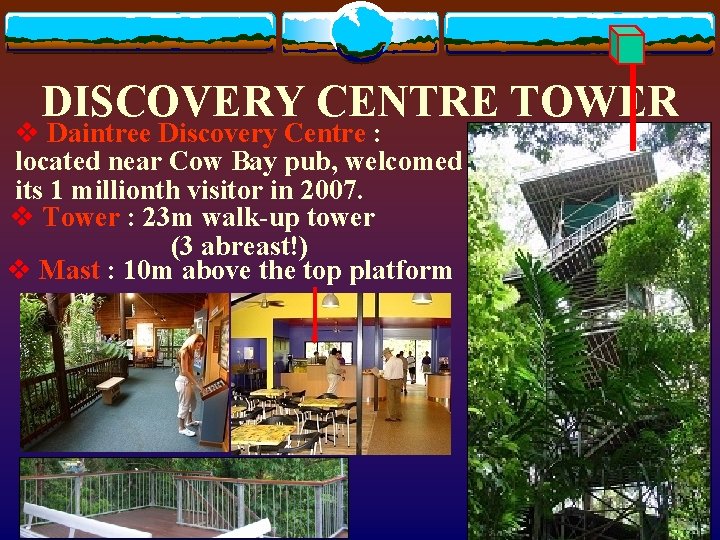 DISCOVERY CENTRE TOWER

❖ Daintree Discovery Centre : located near Cow Bay pub, welcomed its 1 millionth visitor in 2007.

❖ Tower : 23m walk-up tower (3 abreast!)

❖ Mast : 10m above the top platform